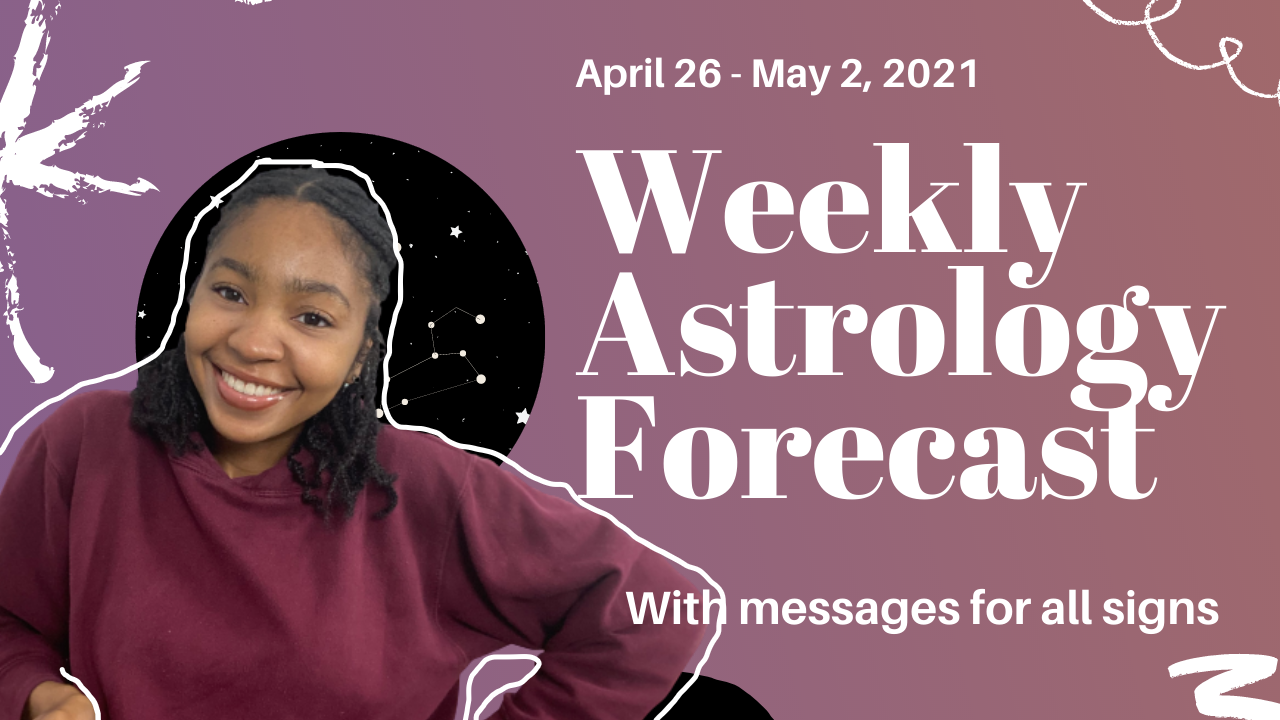 April 26 - May 2, 2021

Weekly Astrology Forecast

With messages for all signs